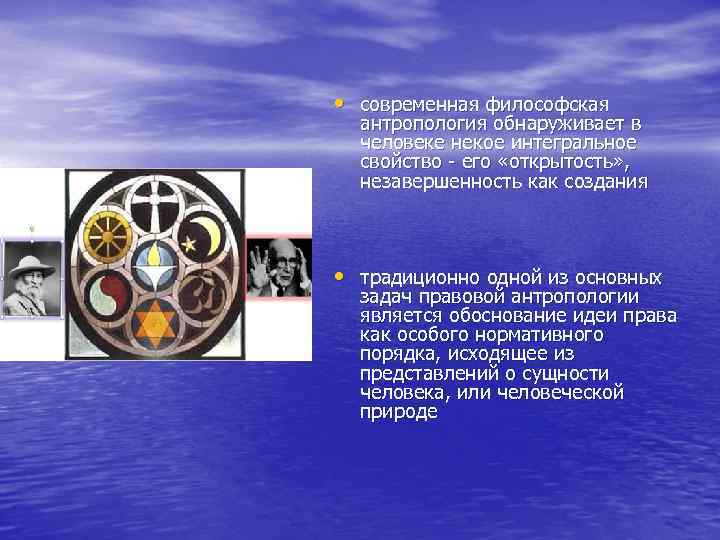 • современная философская антропология обнаруживает в человеке некое интегральное свойство - его «открытость», незавершенность как создания

• традиционно одной из основных задач правовой антропологии является обоснование идеи права как особого нормативного порядка, исходящее из представлений о сущности человека, или человеческой природе